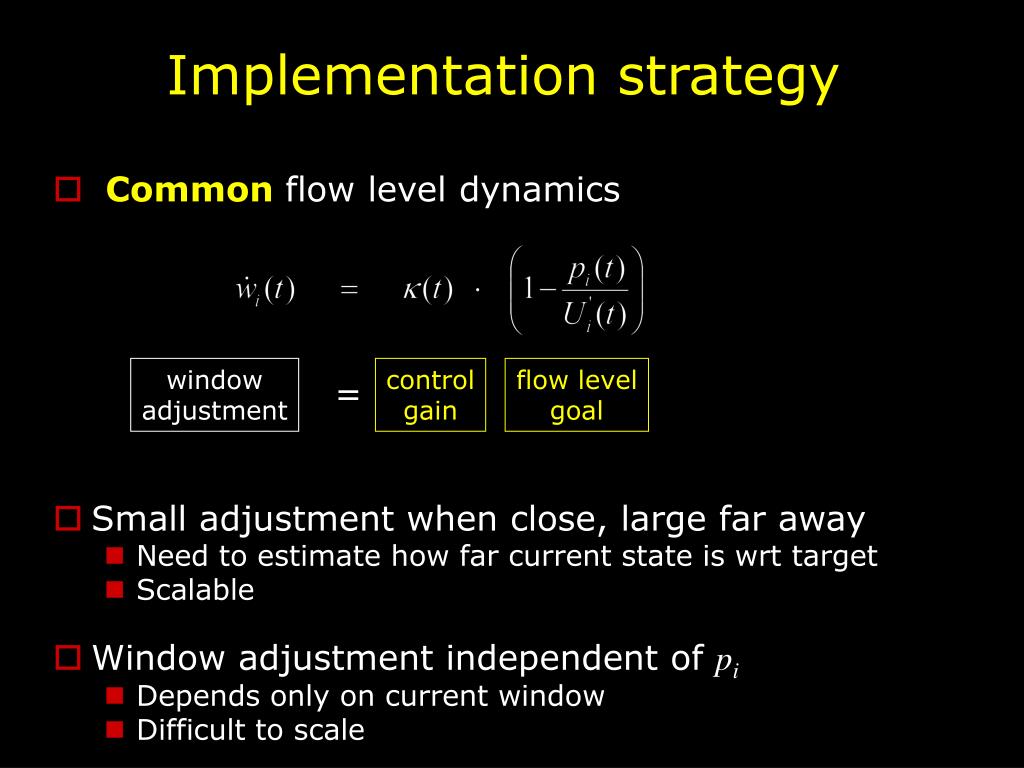 Implementation strategy

Common flow level dynamics

$\dot{w}_i(t) = \kappa(t) \cdot \left(1 - \frac{p_i(t)}{U_i'(t)}\right)$

window adjustment = control gain flow level goal

Small adjustment when close, large far away

Need to estimate how far current state is wrt target

Scalable

Window adjustment independent of $p_i$

Depends only on current window

Difficult to scale